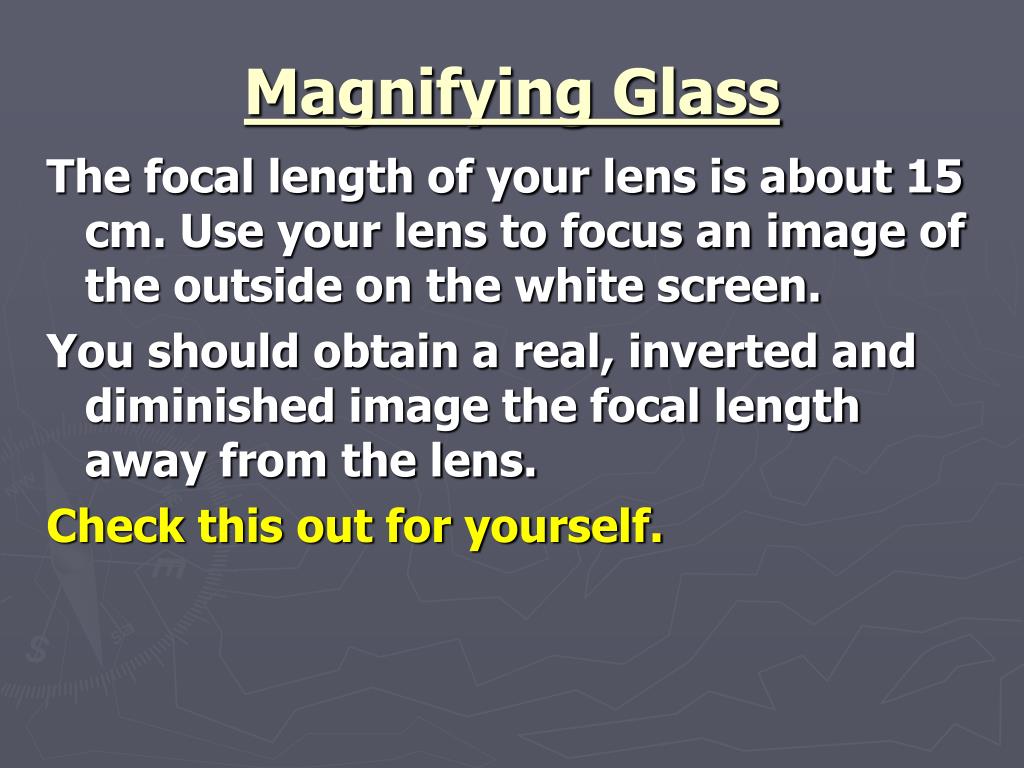 Magnifying Glass

The focal length of your lens is about 15 cm. Use your lens to focus an image of the outside on the white screen.

You should obtain a real, inverted and diminished image the focal length away from the lens.

Check this out for yourself.